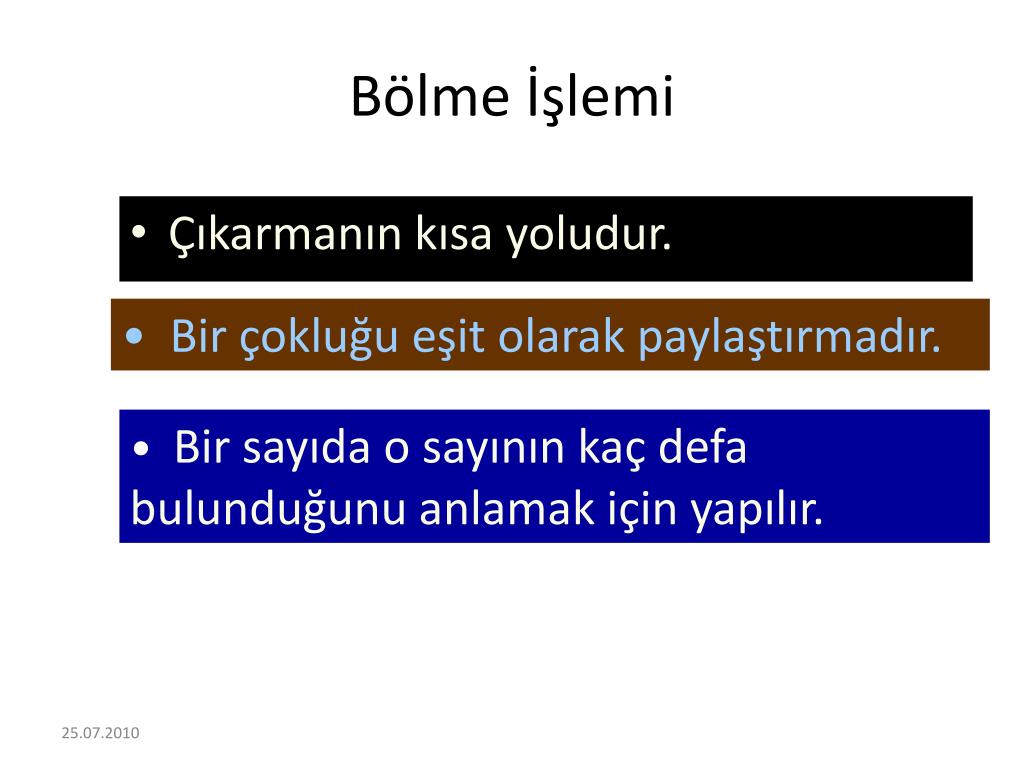 Bölme İşlemi

• Çıkarmanın kısa yoludur.

• Bir çokluğu eşit olarak paylaştırmadır.

• Bir sayıda o sayının kaç defa bulunduğunu anlamak için yapılır.

25.07.2010